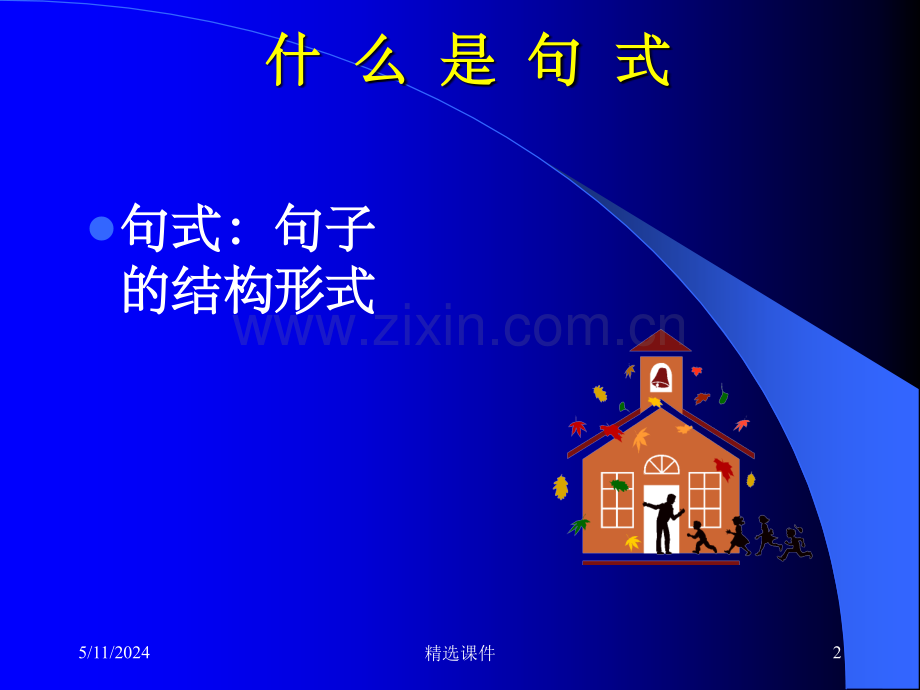 什 么 是 句 式

句式：句子的结构形式

www.zixin.com.cn

5/11/2024

精选课件

2